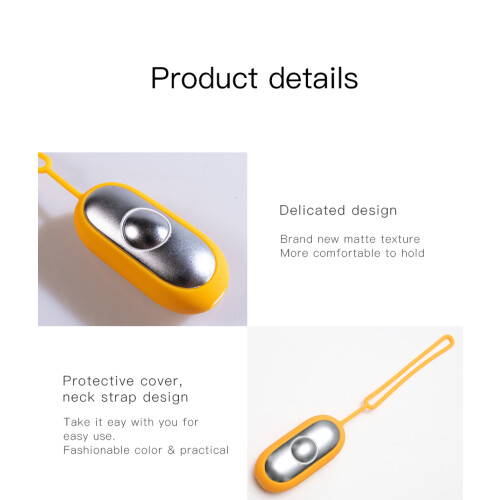 Product details

Delicated design

Brand new matte texture
More comfortable to hold

Protective cover,
neck strap design

Take it eay with you for easy use.
Fashionable color & practical